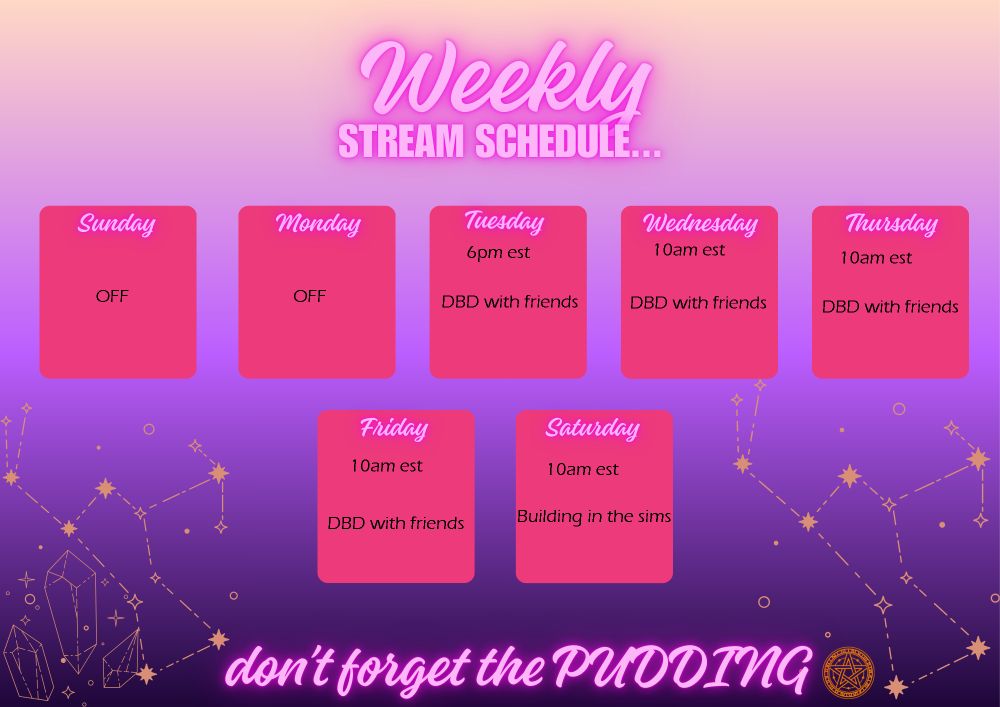 Weekly
STREAM SCHEDULE...

Sunday
OFF

Monday
OFF

Tuesday
6pm est
DBD with friends

Wednesday
10am est
DBD with friends

Thursday
10am est
DBD with friends

Friday
10am est
DBD with friends

Saturday
10am est
Building in the sims

don't forget the PUDDING